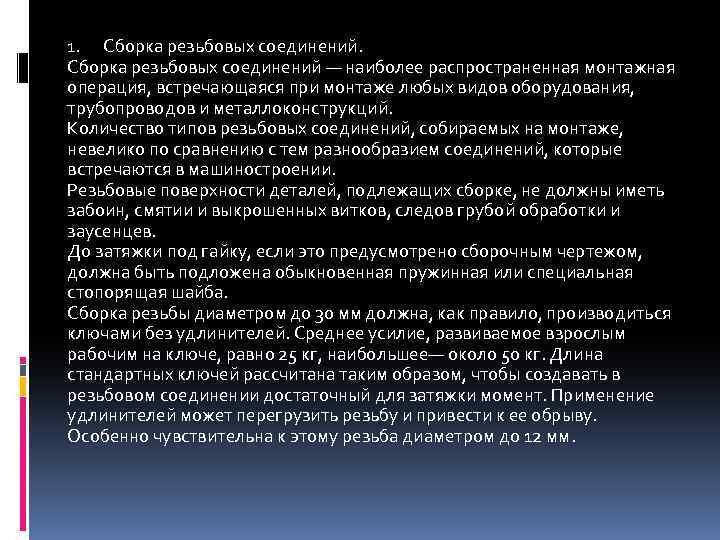 1. Сборка резьбовых соединений.
Сборка резьбовых соединений — наиболее распространенная монтажная операция, встречающаяся при монтаже любых видов оборудования, трубопроводов и металлоконструкций.
Количество типов резьбовых соединений, собираемых на монтаже, невелико по сравнению с тем разнообразием соединений, которые встречаются в машиностроении.
Резьбовые поверхности деталей, подлежащих сборке, не должны иметь забоин, смятии и выкрошенных витков, следов грубой обработки и заусенцев.
До затяжки под гайку, если это предусмотрено сборочным чертежом, должна быть подложена обыкновенная пружинная или специальная стопорящая шайба.
Сборка резьбы диаметром до 30 мм должна, как правило, производиться ключами без удлинителей. Среднее усилие, развиваемое взрослым рабочим на ключе, равно 25 кг, наибольшее— около 50 кг. Длина стандартных ключей рассчитана таким образом, чтобы создавать в резьбовом соединении достаточный для затяжки момент. Применение удлинителей может перегрузить резьбу и привести к ее обрыву. Особенно чувствительна к этому резьба диаметром до 12 мм.